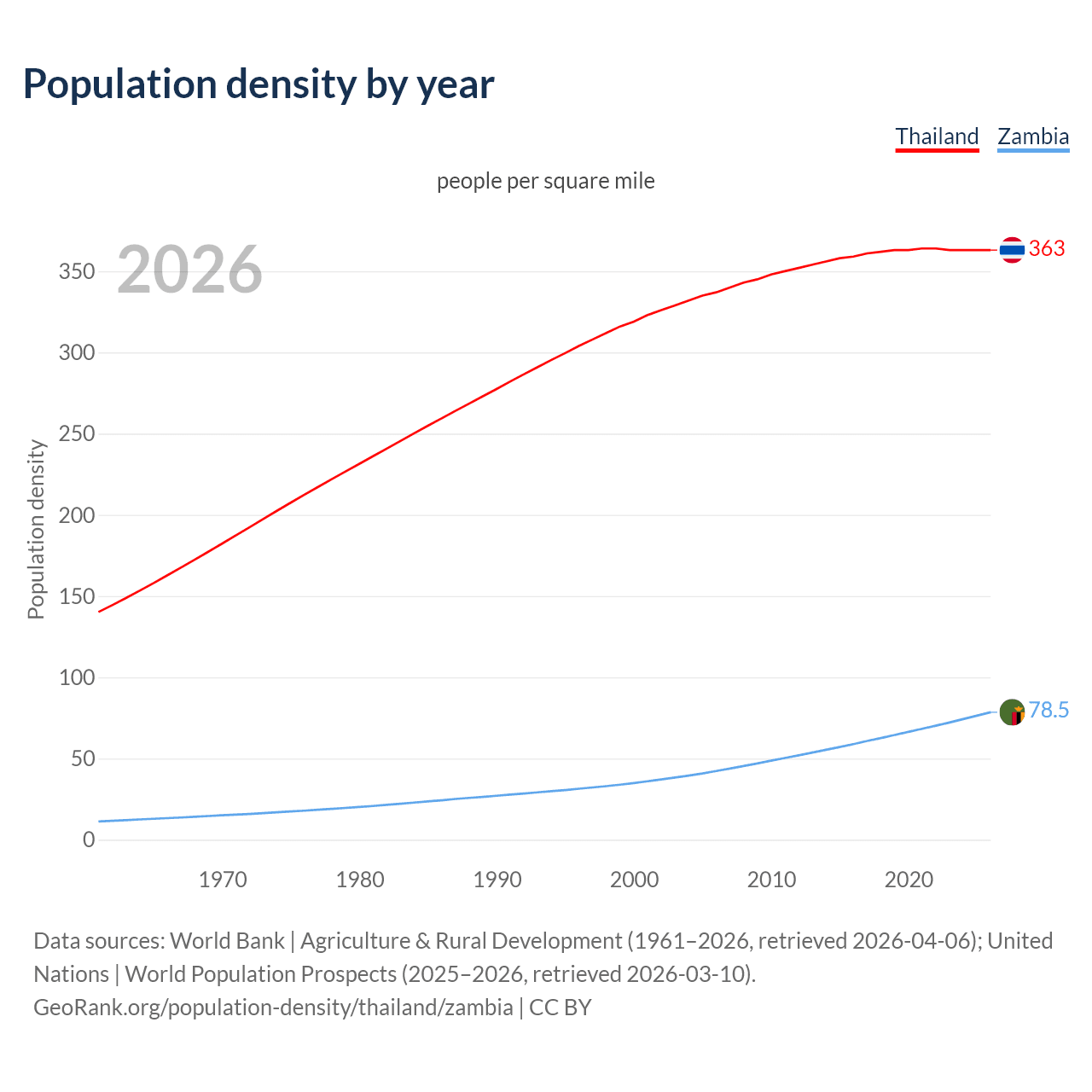 Population density by year

Thailand Zambia

people per square mile

2026

Population density

350
300
250
200
150
100
50
0

363

78.5

1970
1980
1990
2000
2010
2020

Data sources: World Bank | Agriculture & Rural Development (1961–2026, retrieved 2026-04-06); United Nations | World Population Prospects (2025–2026, retrieved 2026-03-10).
GeoRank.org/population-density/thailand/zambia | CC BY